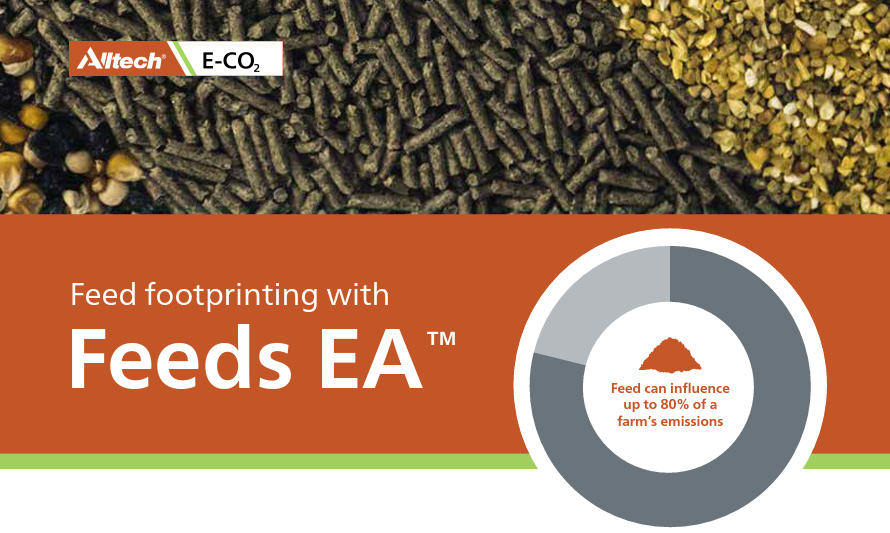 Alltech® E-$CO_2$

Feed footprinting with
Feeds EA™

Feed can influence up to 80% of a farm's emissions